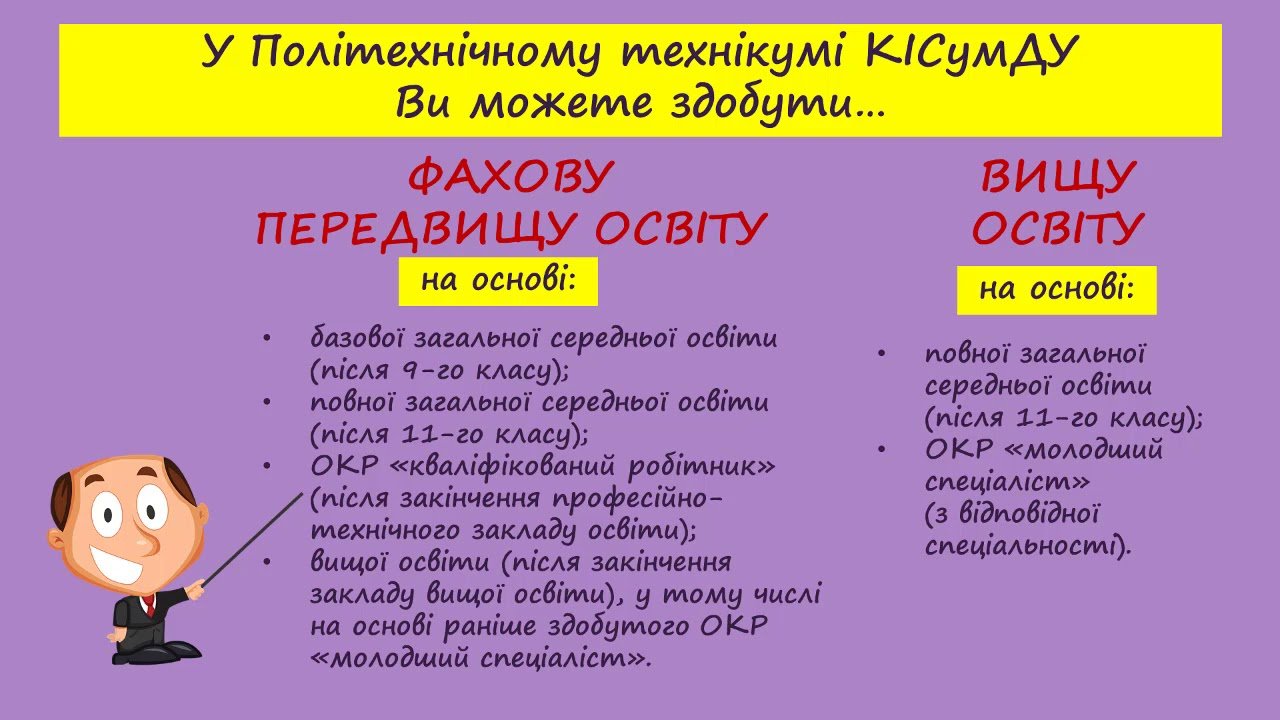 У Політехнічному технікумі КІСумДУ
Ви можете здобути...

ФАХОВУ
ПЕРЕДВИЩУ ОСВІТУ

на основі:

• базової загальної середньої освіти (після 9-го класу);
• повної загальної середньої освіти (після 11-го класу);
• ОКР «кваліфікований робітник» (після закінчення професійно-технічного закладу освіти);
• вищої освіти (після закінчення закладу вищої освіти), у тому числі на основі раніше здобутого ОКР «молодший спеціаліст».

ВИЩУ
ОСВІТУ

на основі:

• повної загальної середньої освіти (після 11-го класу);
• ОКР «молодший спеціаліст» (з відповідної спеціальності).